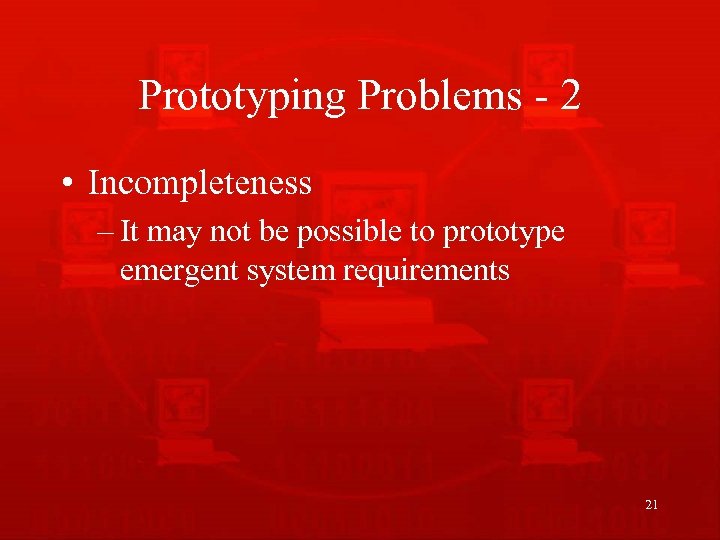 Prototyping Problems - 2

• Incompleteness
– It may not be possible to prototype emergent system requirements

21